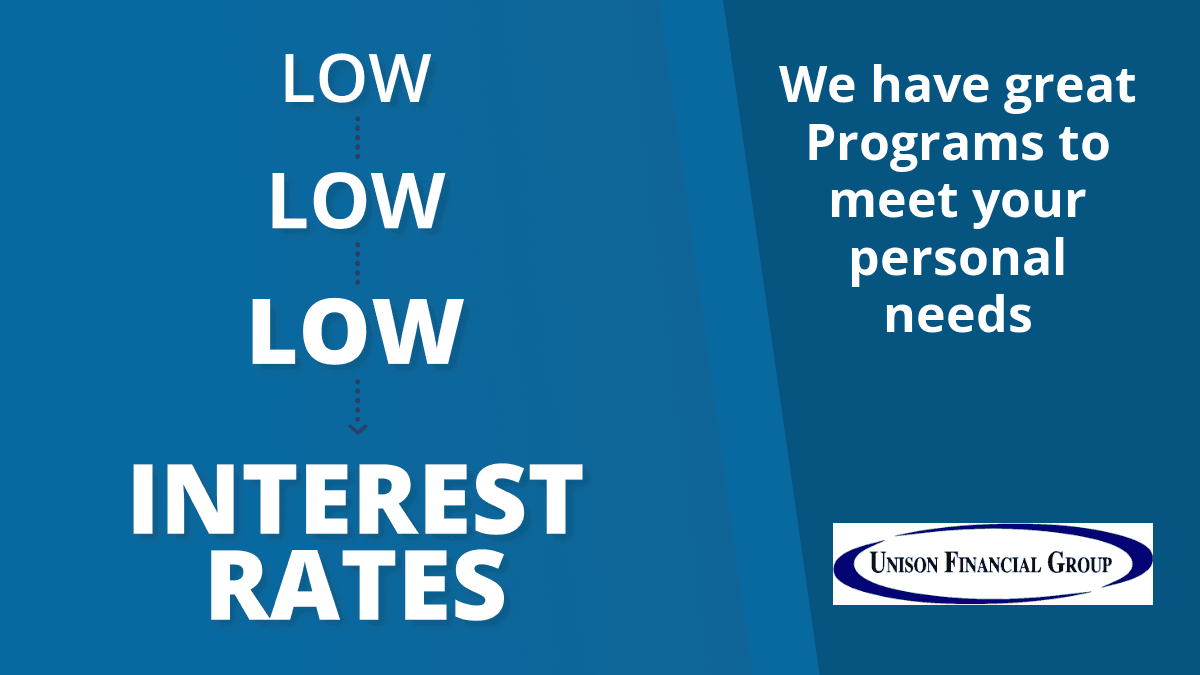 LOW
LOW
LOW
INTEREST RATES

We have great Programs to meet your personal needs

UNISON FINANCIAL GROUP